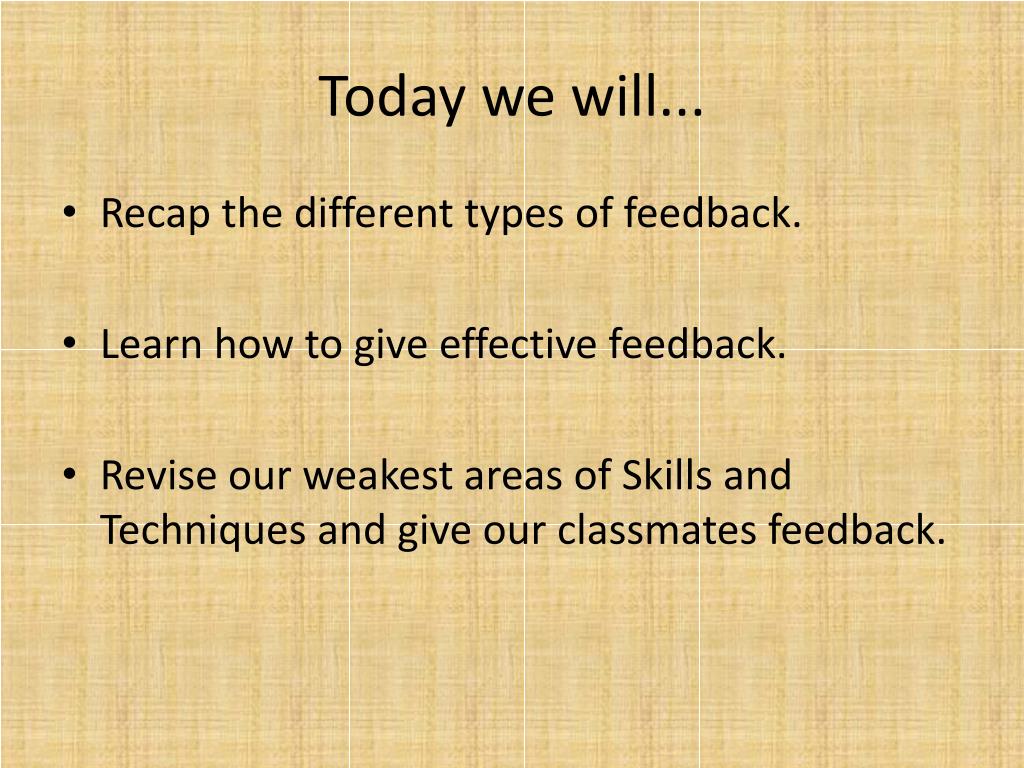 Today we will...

• Recap the different types of feedback.

• Learn how to give effective feedback.

• Revise our weakest areas of Skills and Techniques and give our classmates feedback.